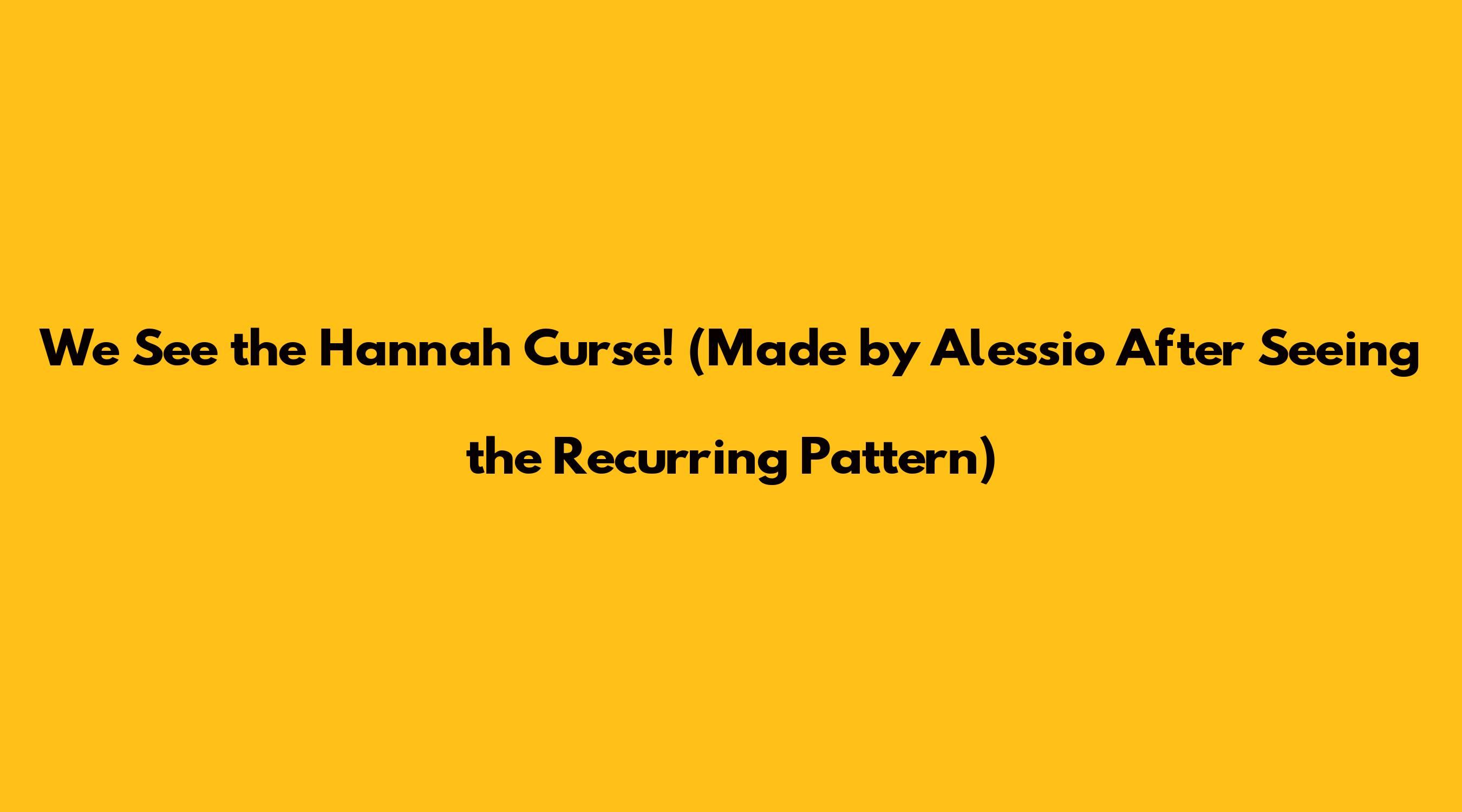 We See the Hannah Curse! (Made by Alessio After Seeing the Recurring Pattern)